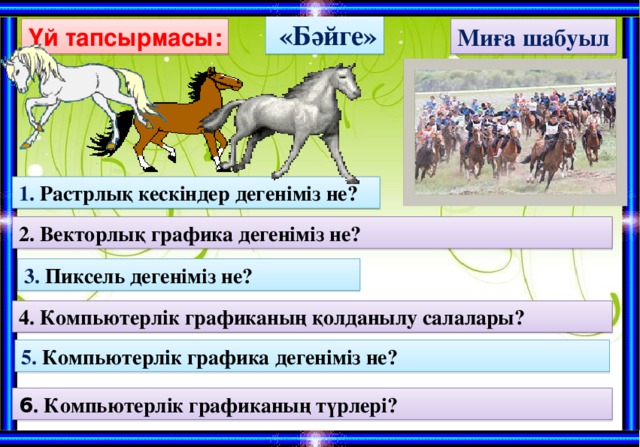 Үй тапсырмасы:

«Бәйге»

Миға шабуыл

1. Растрлық кескіндер дегеніміз не?

2. Векторлық графика дегеніміз не?

3. Пиксель дегеніміз не?

4. Компьютерлік графиканың қолданылу салалары?

5. Компьютерлік графика дегеніміз не?

6. Компьютерлік графиканың түрлері?